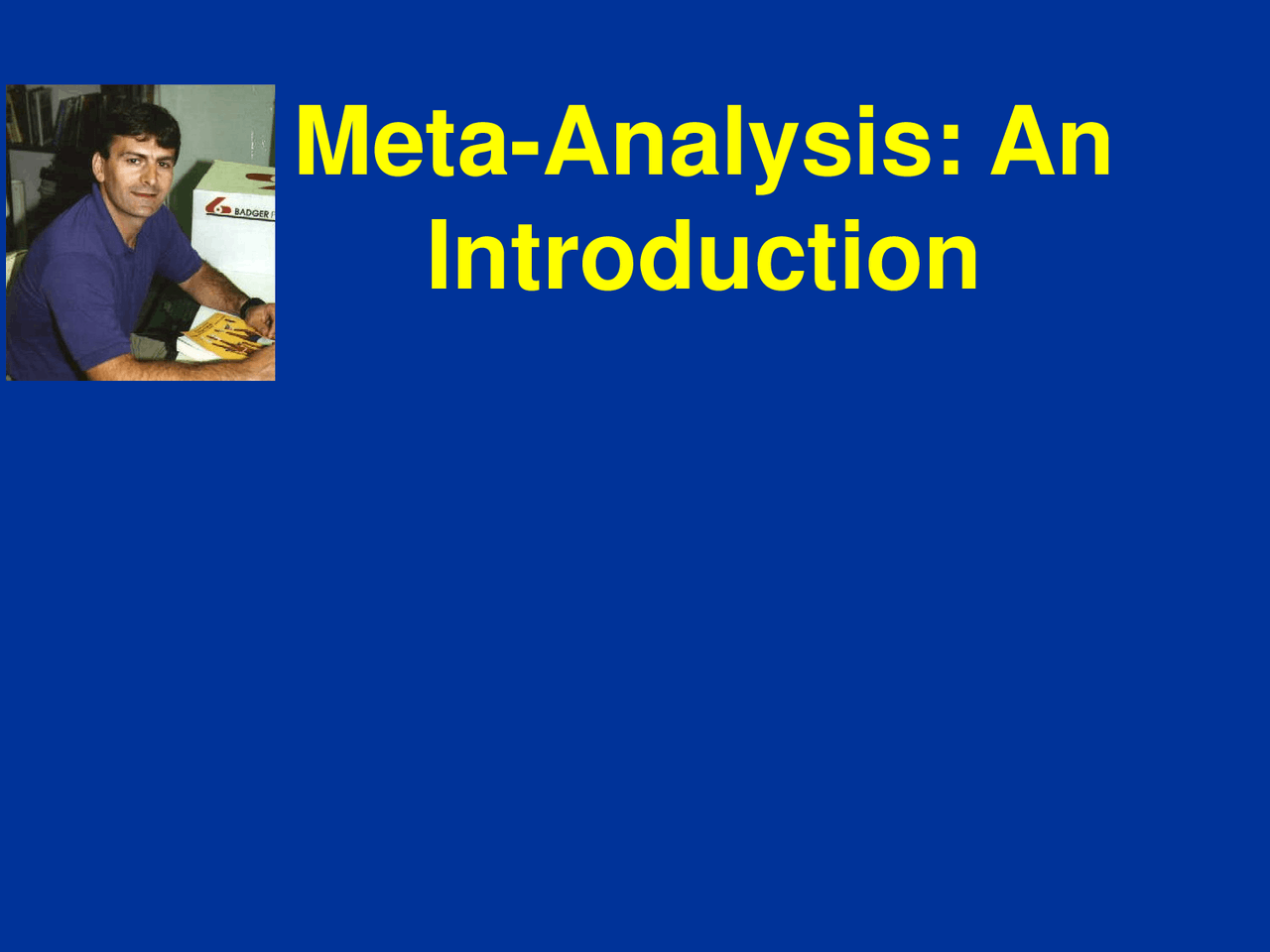 Meta-Analysis: An Introduction

BADGER